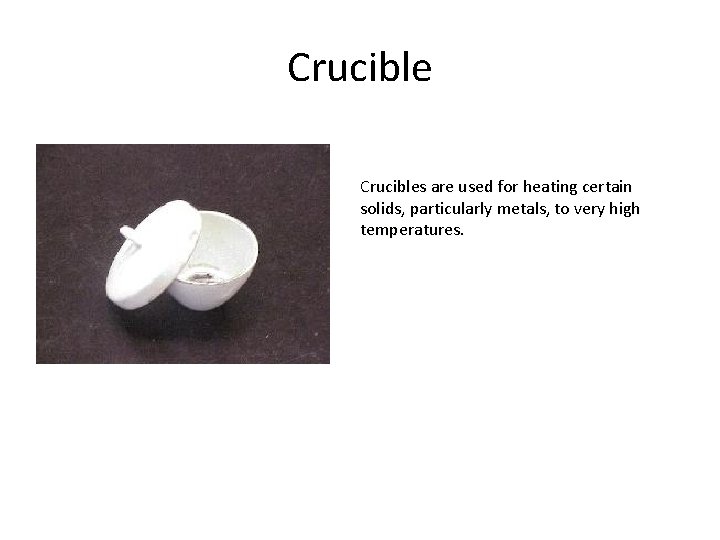 Crucible

Crucibles are used for heating certain solids, particularly metals, to very high temperatures.